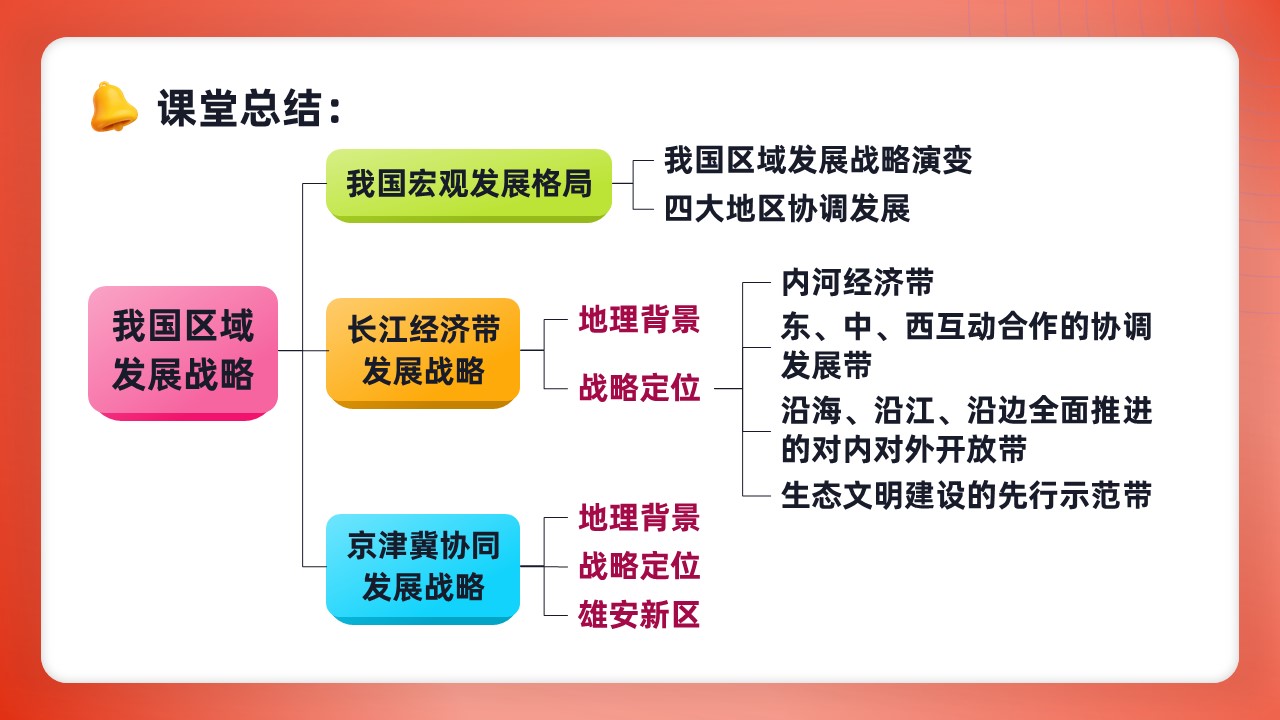 课堂总结：

我国区域发展战略

我国宏观发展格局

我国区域发展战略演变

四大地区协调发展

长江经济带发展战略

地理背景

战略定位

内河经济带

东、中、西互动合作的协调发展带

沿海、沿江、沿边全面推进的对内对外开放带

生态文明建设的先行示范带

京津冀协同发展战略

地理背景

战略定位

雄安新区